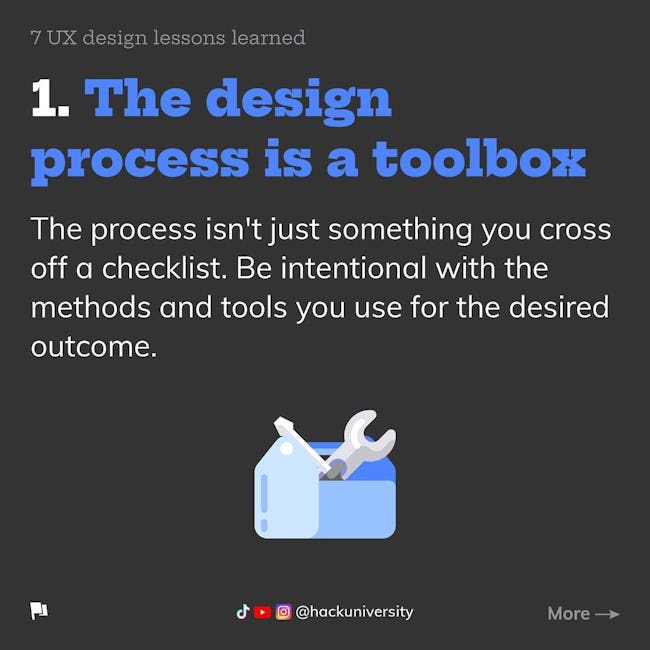 7 UX design lessons learned

1. The design process is a toolbox

The process isn't just something you cross off a checklist. Be intentional with the methods and tools you use for the desired outcome.

@hackuniversity

More →